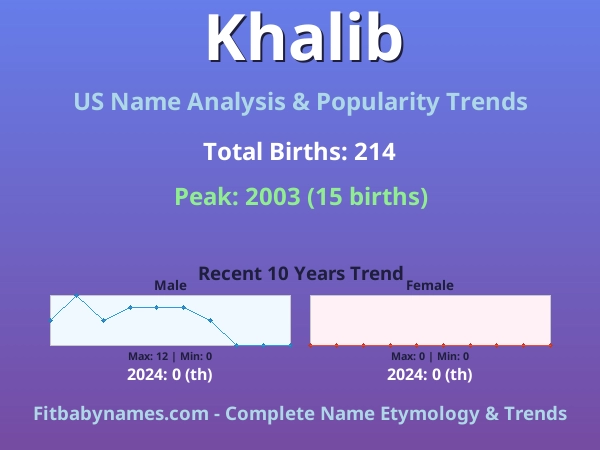 Khalib

US Name Analysis & Popularity Trends

Total Births: 214

Peak: 2003 (15 births)

Recent 10 Years Trend

Male

Max: 12 | Min: 0

2024: 0 (th)

Female

Max: 0 | Min: 0

2024: 0 (th)

Fitbabynames.com - Complete Name Etymology & Trends